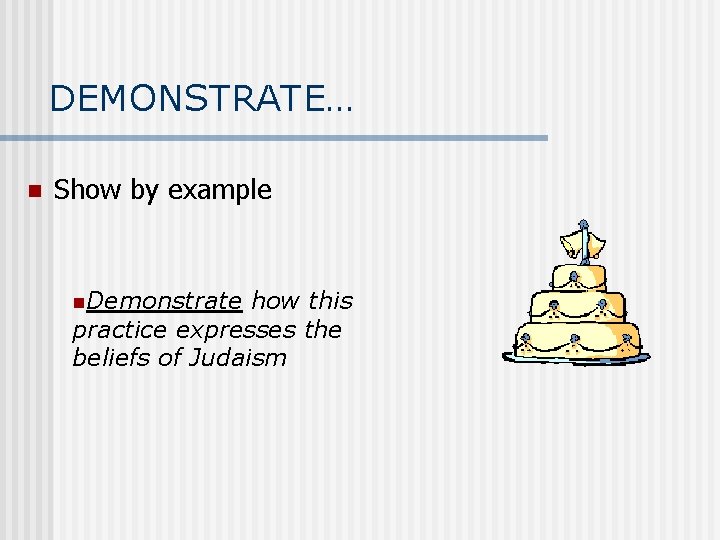 DEMONSTRATE…

Show by example

Demonstrate how this practice expresses the beliefs of Judaism